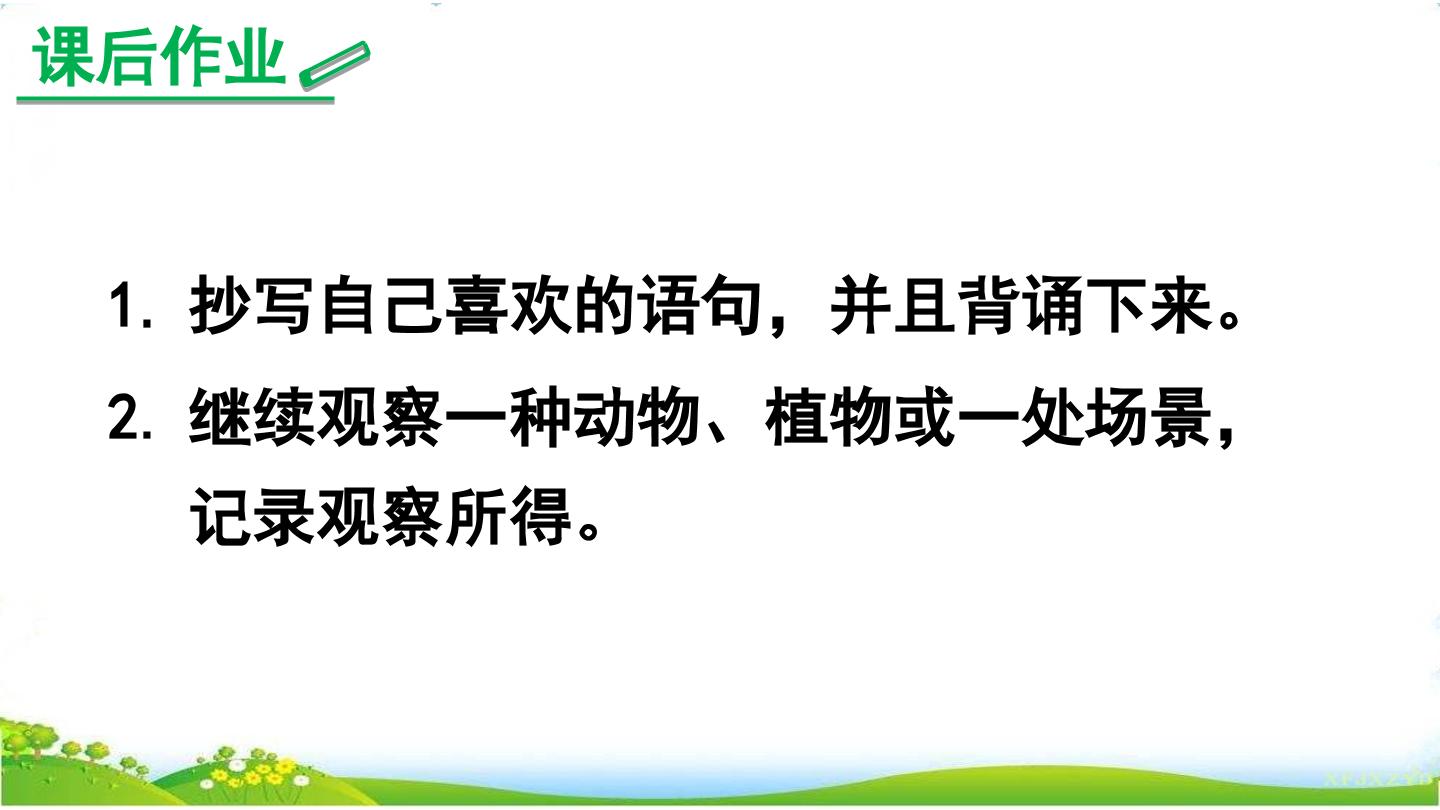 课后作业

1.抄写自己喜欢的语句，并且背诵下来。

2.继续观察一种动物、植物或一处场景，记录观察所得。